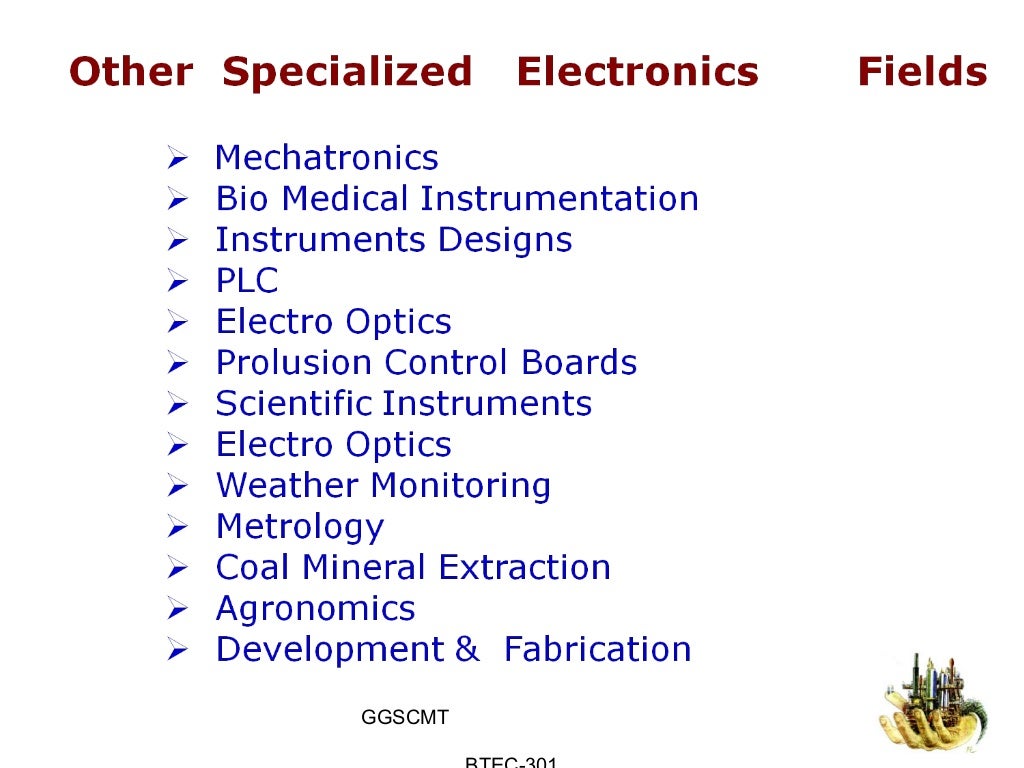 Other Specialized Electronics Fields

➢ Mechatronics
➢ Bio Medical Instrumentation
➢ Instruments Designs
➢ PLC
➢ Electro Optics
➢ Prolusion Control Boards
➢ Scientific Instruments
➢ Electro Optics
➢ Weather Monitoring
➢ Metrology
➢ Coal Mineral Extraction
➢ Agronomics
➢ Development & Fabrication

GGSCMT

BTEC-301